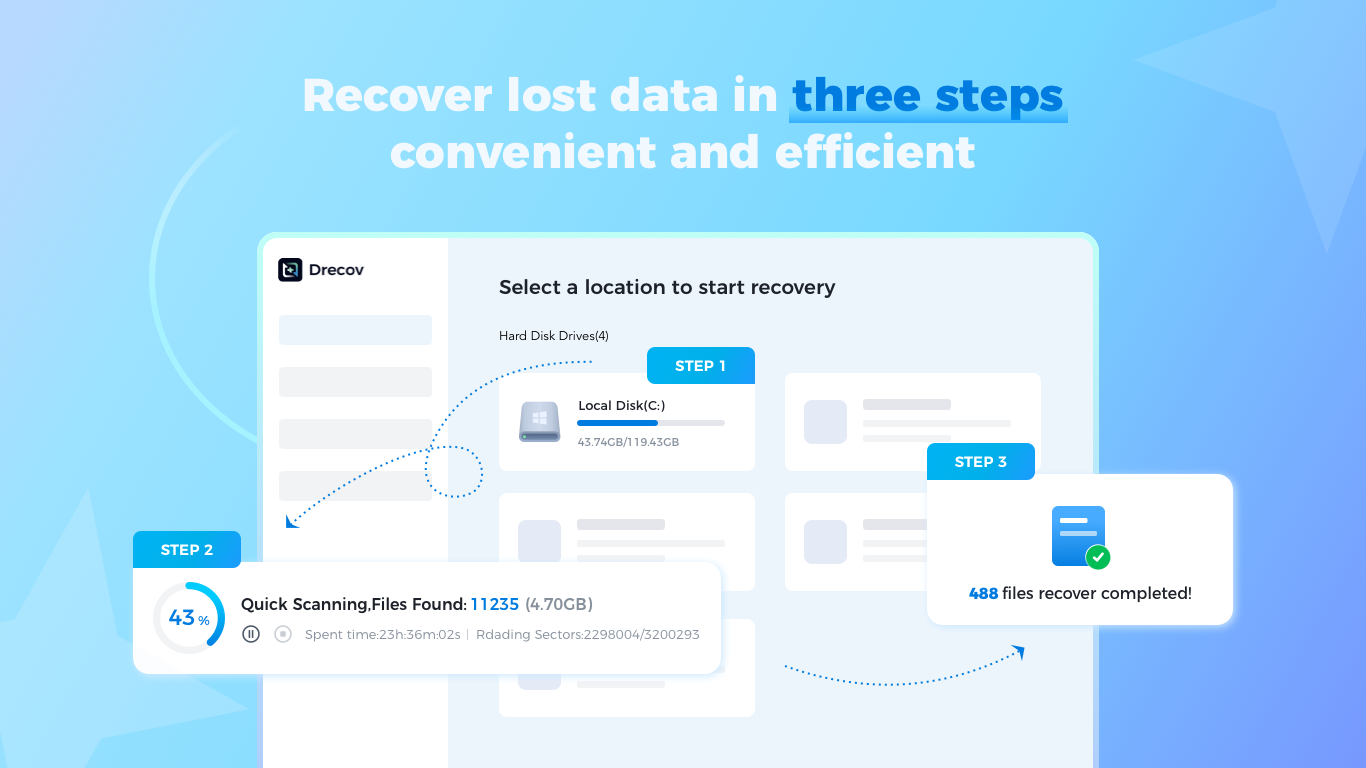 Recover lost data in three steps
convenient and efficient

Drecov

Select a location to start recovery

Hard Disk Drives(4)

STEP 1

Local Disk(C:)
43.74GB/119.43GB

STEP 3

488 files recover completed!

STEP 2

43 %

Quick Scanning,Files Found: 11235 (4.70GB)

Spent time:23h:36m:02s | Rdading Sectors:2298004/3200293